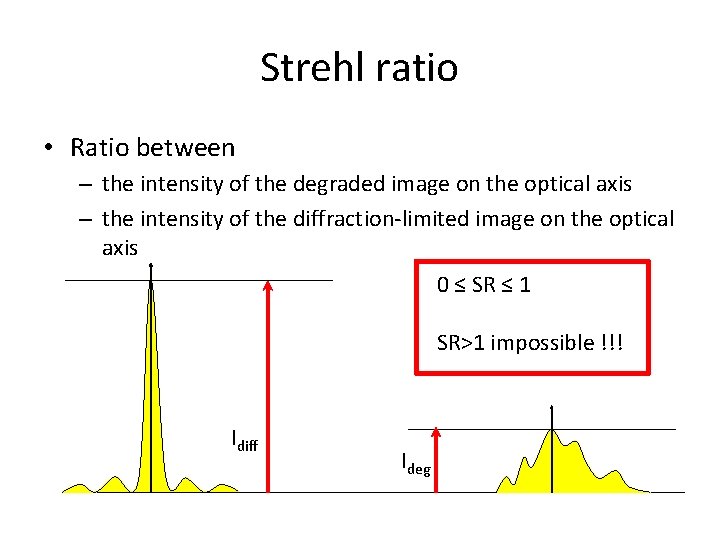 Strehl ratio

• Ratio between
– the intensity of the degraded image on the optical axis
– the intensity of the diffraction-limited image on the optical axis

$0 \leq SR \leq 1$

SR>1 impossible !!!

$I_{diff}$

$I_{deg}$